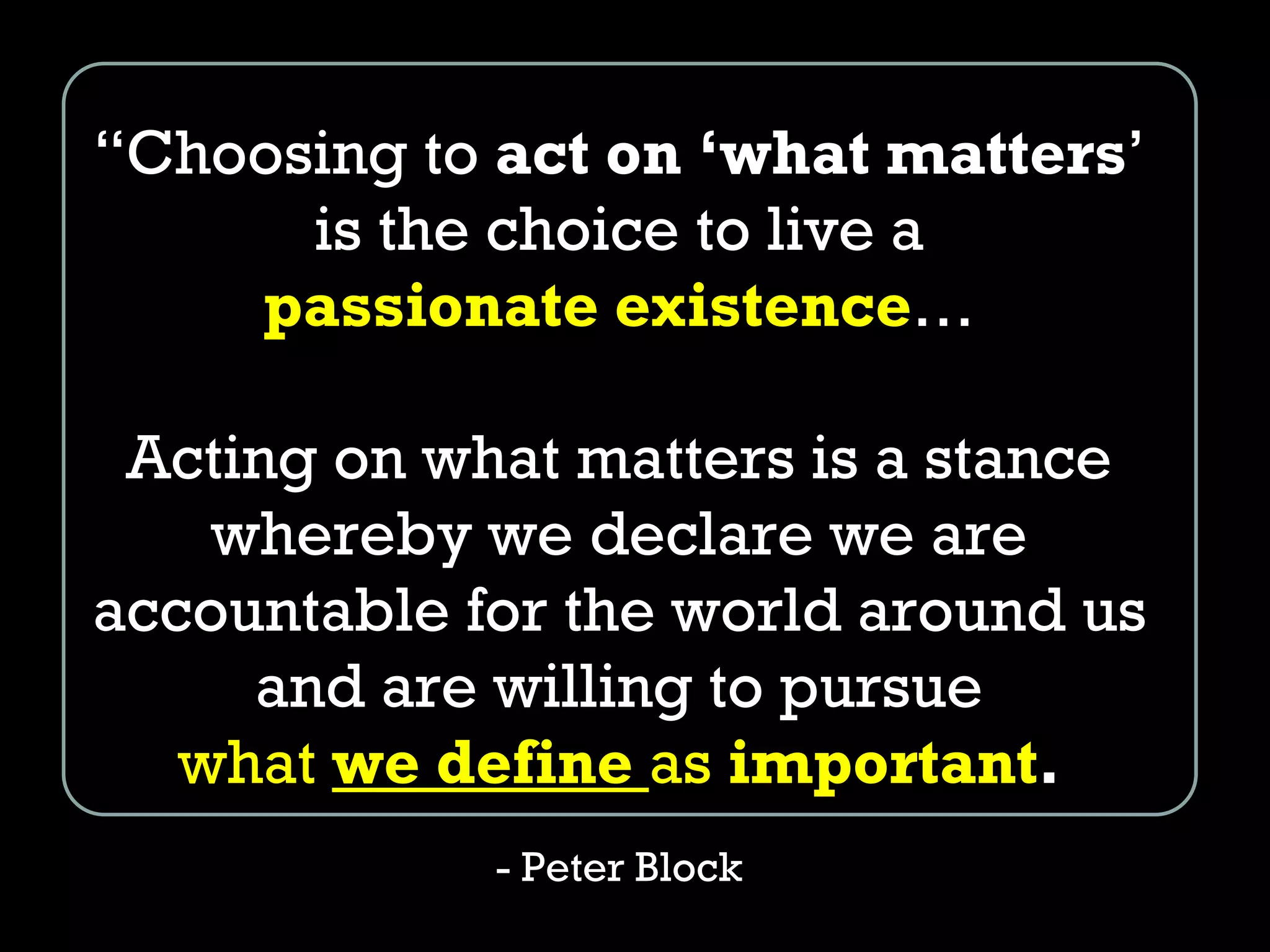 “Choosing to act on ‘what matters’ is the choice to live a passionate existence…

Acting on what matters is a stance whereby we declare we are accountable for the world around us and are willing to pursue what we define as important.

- Peter Block